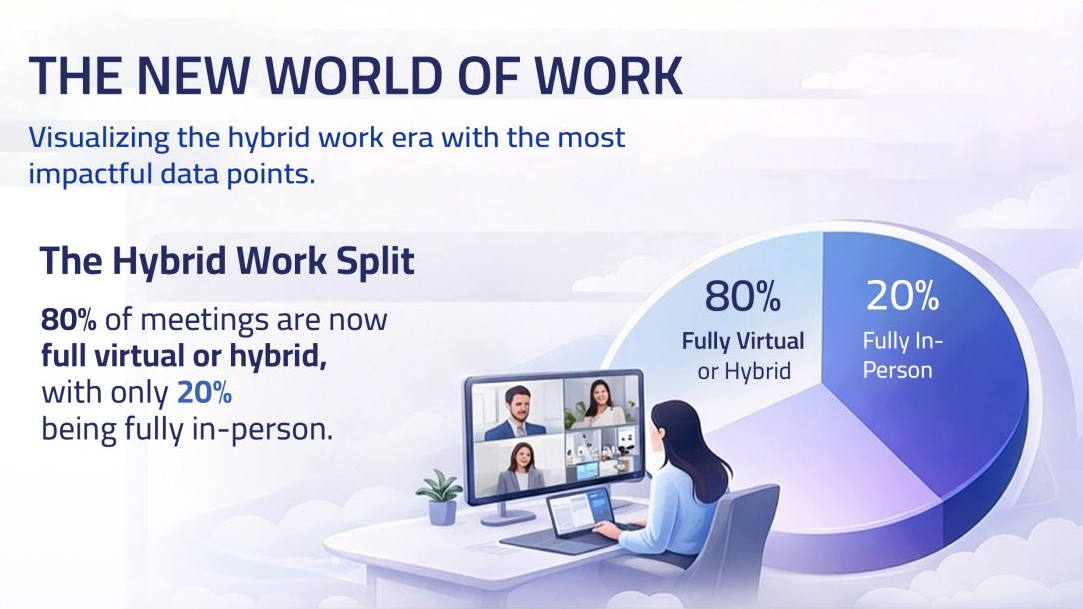 THE NEW WORLD OF WORK

Visualizing the hybrid work era with the most impactful data points.

The Hybrid Work Split

80% of meetings are now full virtual or hybrid, with only 20% being fully in-person.

80%
Fully Virtual or Hybrid

20%
Fully In-Person